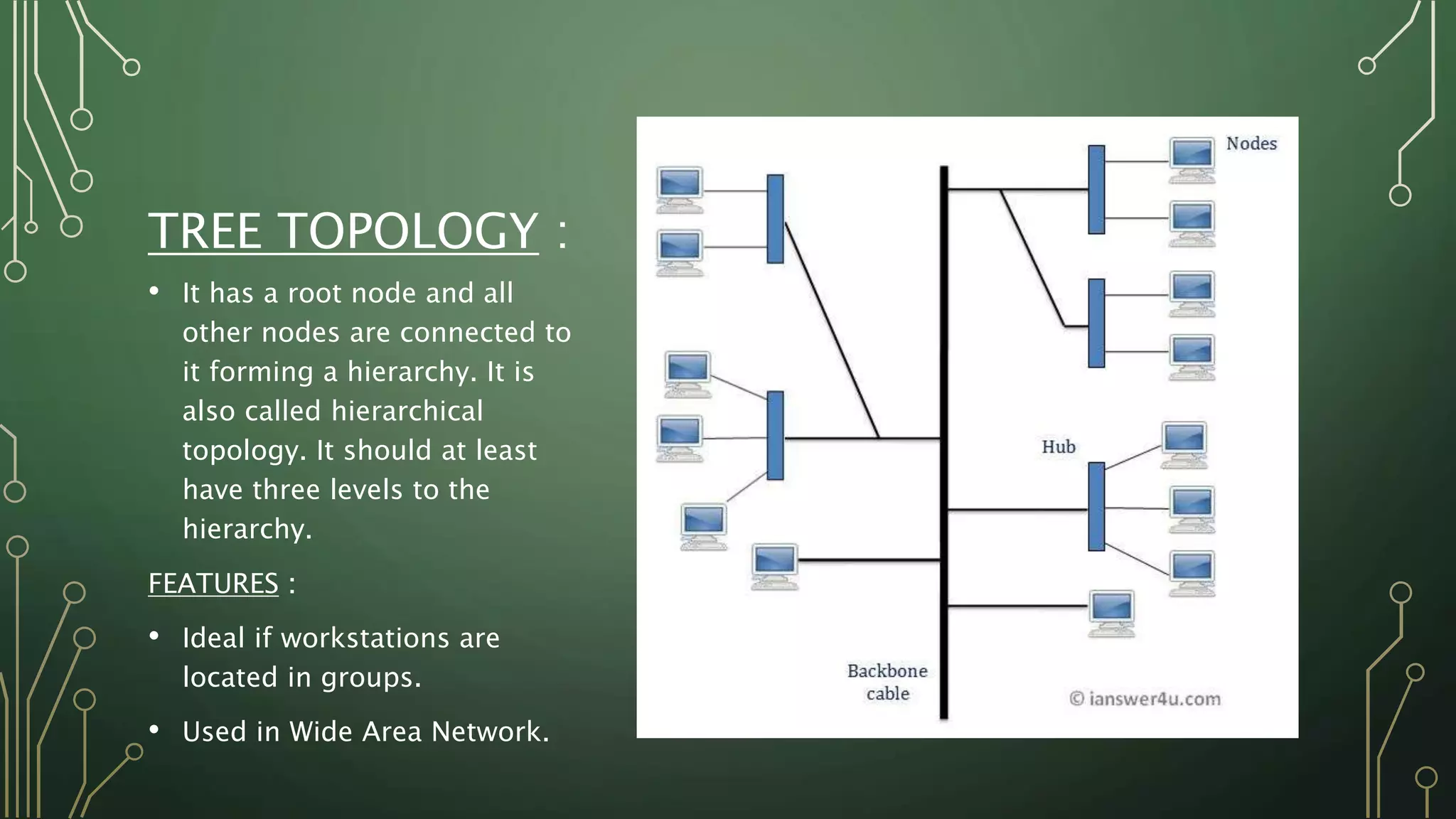 TREE TOPOLOGY :

• It has a root node and all other nodes are connected to it forming a hierarchy. It is also called hierarchical topology. It should at least have three levels to the hierarchy.

FEATURES :

• Ideal if workstations are located in groups.

• Used in Wide Area Network.

Nodes

Hub

Backbone cable

© ianswer4u.com